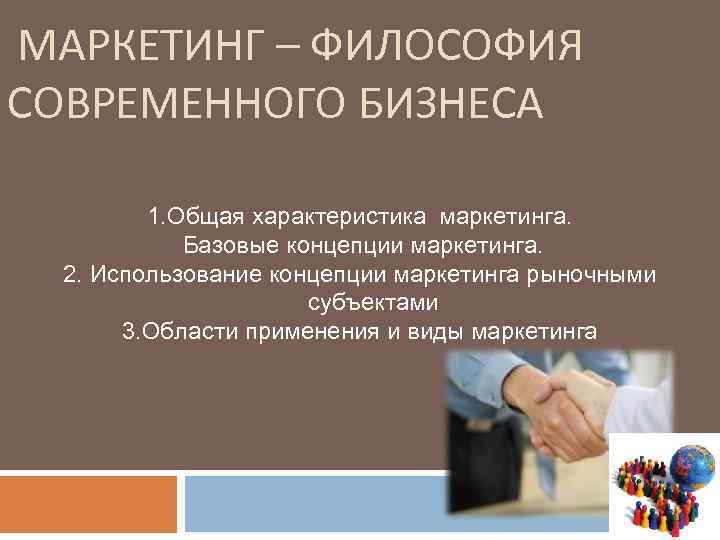 МАРКЕТИНГ – ФИЛОСОФИЯ СОВРЕМЕННОГО БИЗНЕСА

1.Общая характеристика маркетинга.
Базовые концепции маркетинга.
2. Использование концепции маркетинга рыночными субъектами
3.Области применения и виды маркетинга